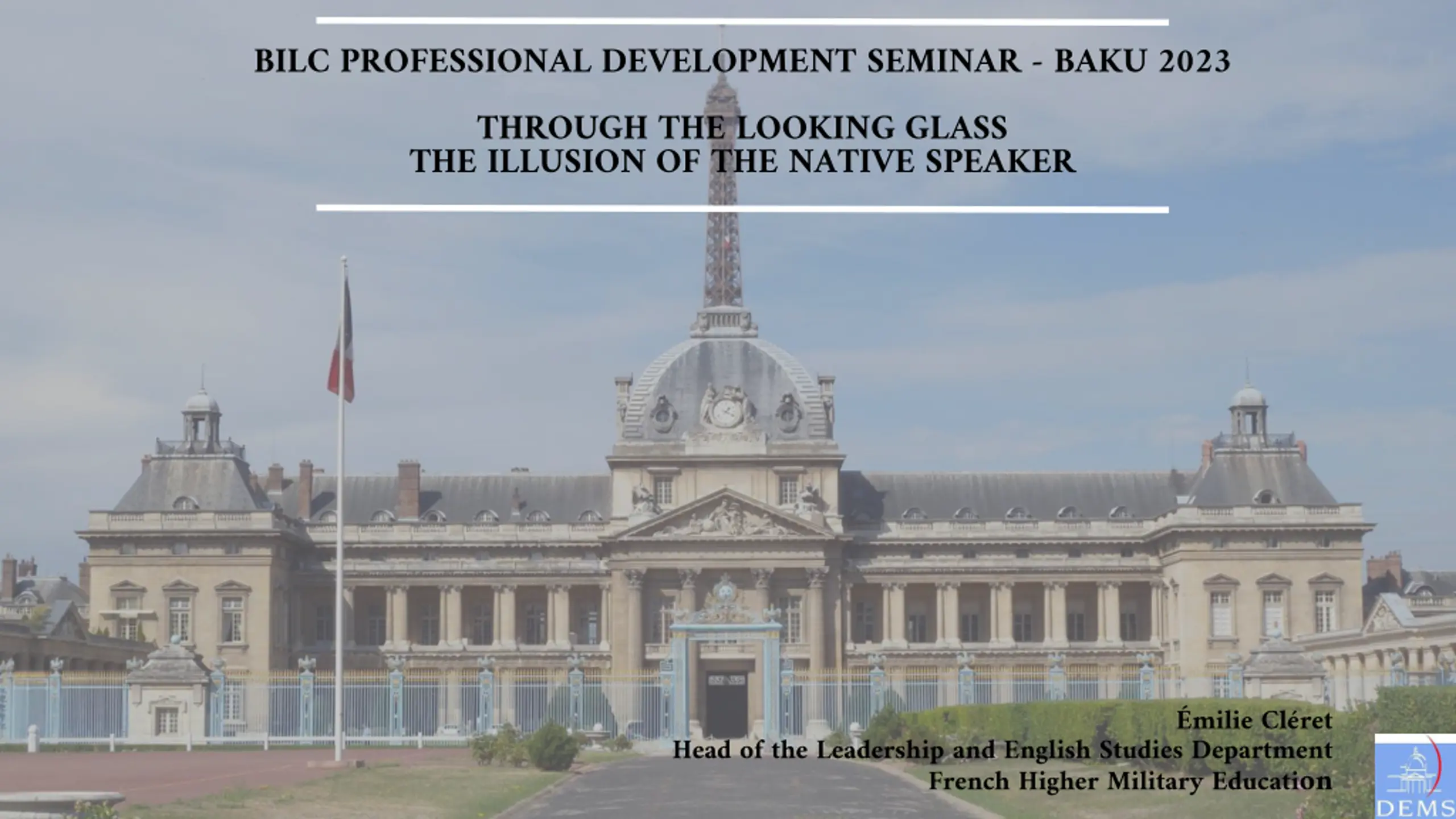 BILC PROFESSIONAL DEVELOPMENT SEMINAR - BAKU 2023

THROUGH THE LOOKING GLASS
THE ILLUSION OF THE NATIVE SPEAKER

Émilie Cléret
Head of the Leadership and English Studies Department
French Higher Military Education

DEMS